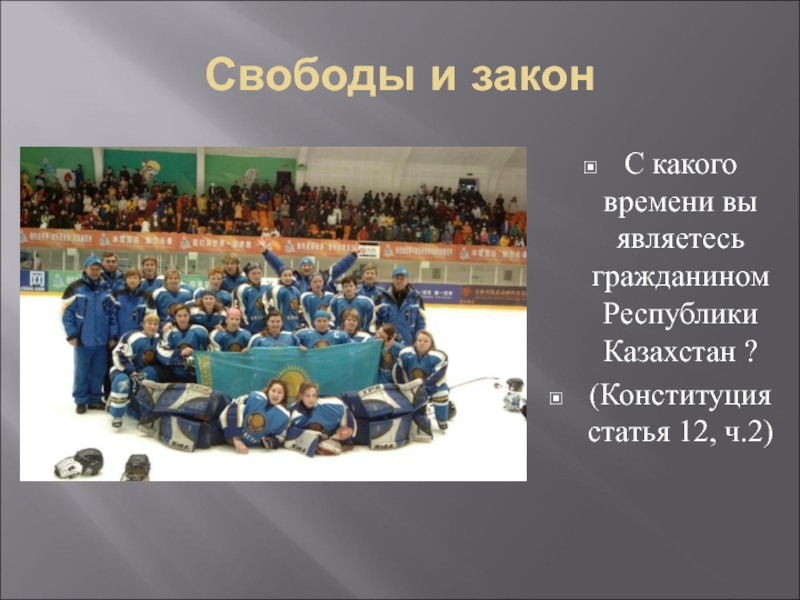 Свободы и закон

С какого времени вы являетесь гражданином Республики Казахстан ?

(Конституция статья 12, ч.2)